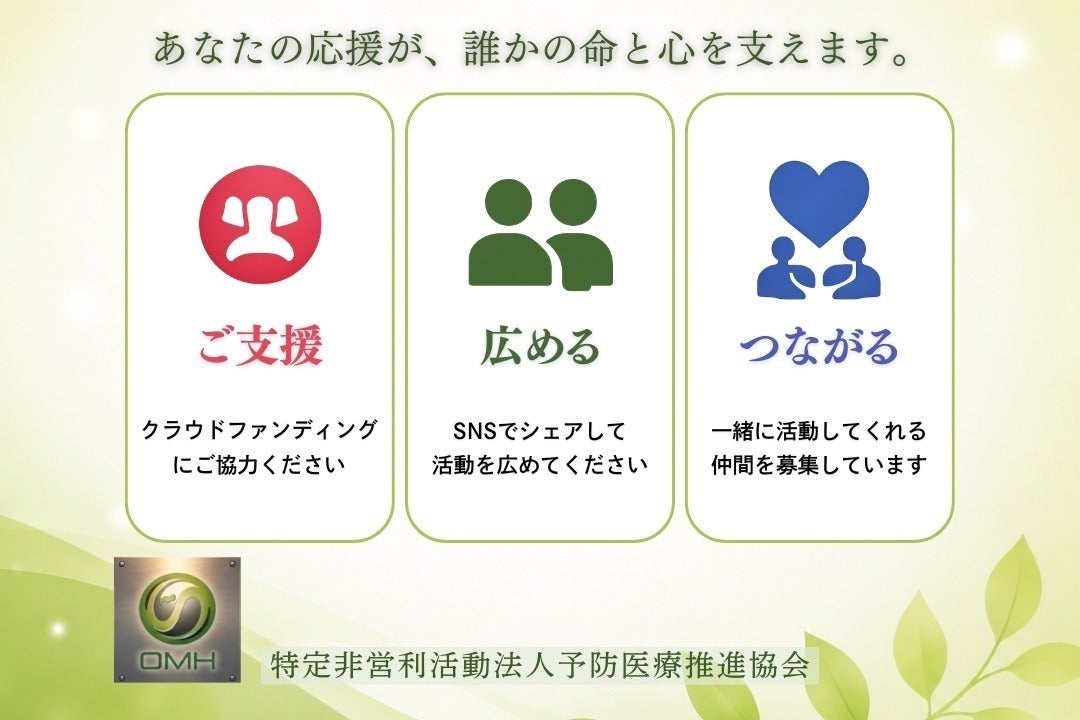 あなたの応援が、誰かの命と心を支えます。

ご支援

クラウドファンディングにご協力ください

広める

SNSでシェアして活動を広めてください

つながる

一緒に活動してくれる仲間を募集しています

OMH

特定非営利活動法人予防医療推進協会